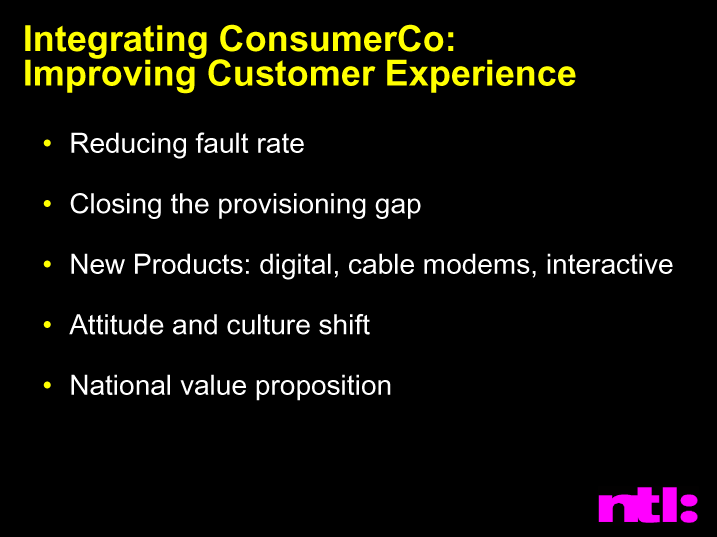 Integrating ConsumerCo:
Improving Customer Experience

• Reducing fault rate

• Closing the provisioning gap

• New Products: digital, cable modems, interactive

• Attitude and culture shift

• National value proposition

ntl: